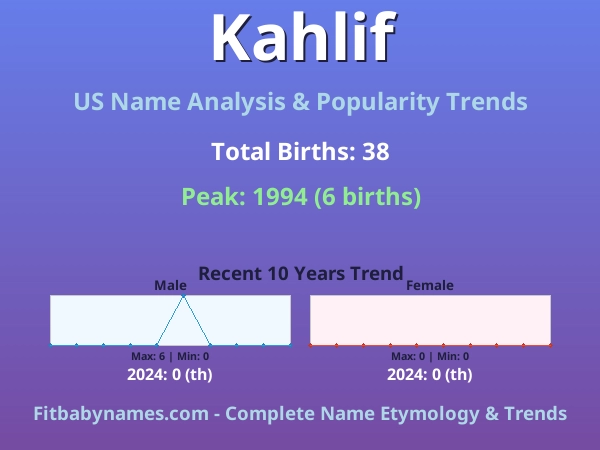 Kahlif

US Name Analysis & Popularity Trends

Total Births: 38

Peak: 1994 (6 births)

Recent 10 Years Trend

Male

Max: 6 | Min: 0

2024: 0 (th)

Female

Max: 0 | Min: 0

2024: 0 (th)

Fitbabynames.com - Complete Name Etymology & Trends